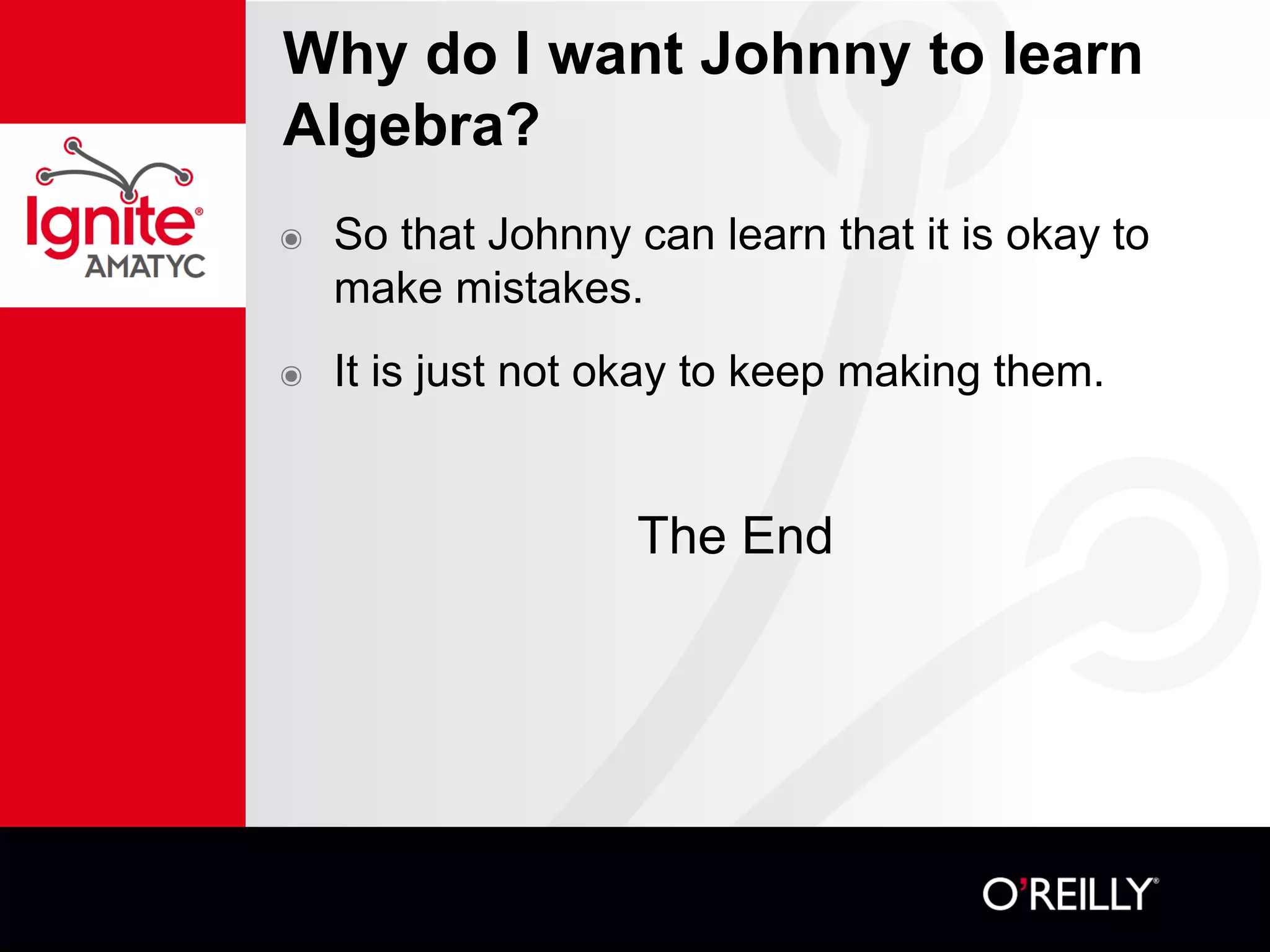 Ignite®
AMATYC

Why do I want Johnny to learn Algebra?

So that Johnny can learn that it is okay to make mistakes.

It is just not okay to keep making them.

The End

O'REILLY®